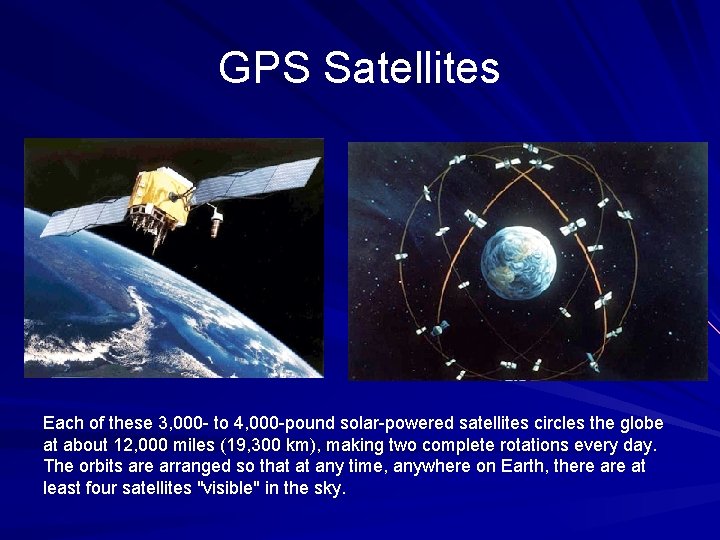 GPS Satellites

Each of these 3,000- to 4,000-pound solar-powered satellites circles the globe at about 12,000 miles (19,300 km), making two complete rotations every day. The orbits are arranged so that at any time, anywhere on Earth, there are at least four satellites "visible" in the sky.